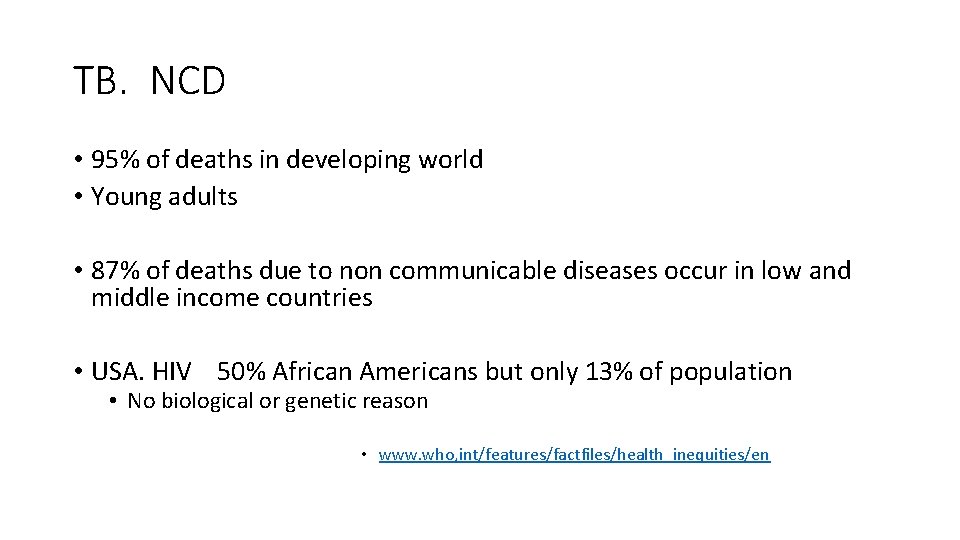 TB. NCD

• 95% of deaths in developing world
• Young adults

• 87% of deaths due to non communicable diseases occur in low and middle income countries

• USA. HIV 50% African Americans but only 13% of population
  • No biological or genetic reason

• www.who,int/features/factfiles/health_inequities/en